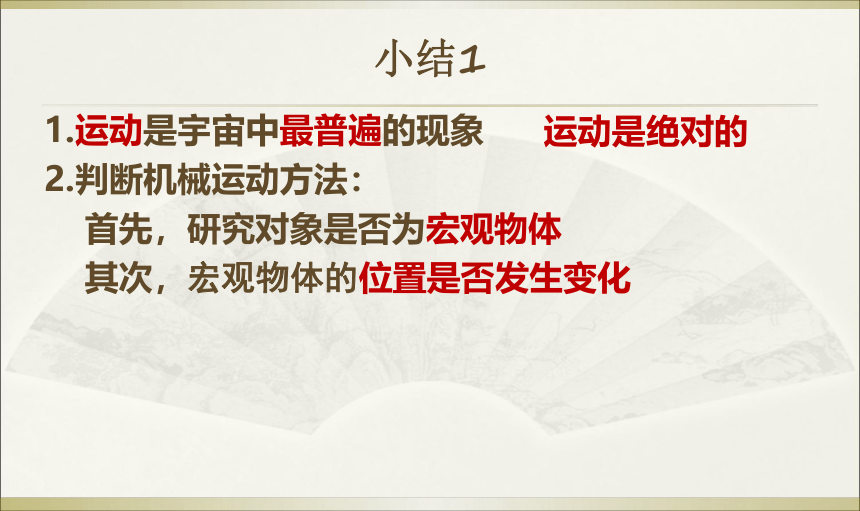 小结1

1.运动是宇宙中最普遍的现象　　运动是绝对的

2.判断机械运动方法：

首先，研究对象是否为宏观物体

其次，宏观物体的位置是否发生变化